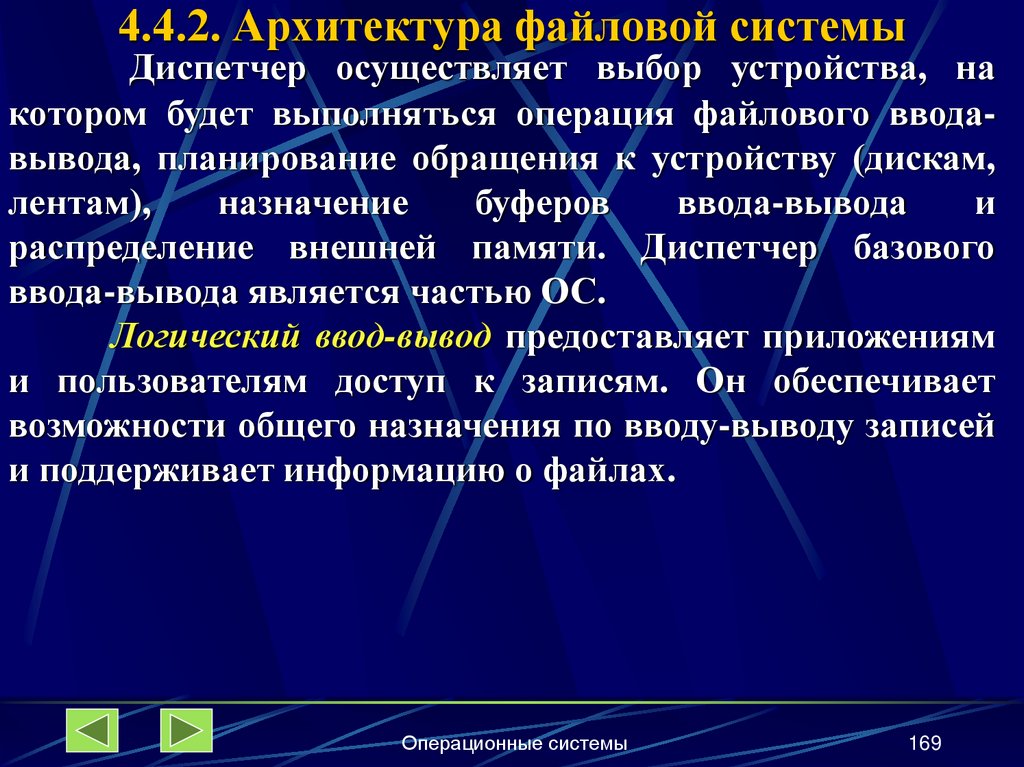 4.4.2. Архитектура файловой системы

Диспетчер осуществляет выбор устройства, на котором будет выполняться операция файлового ввода-вывода, планирование обращения к устройству (дискам, лентам), назначение буферов ввода-вывода и распределение внешней памяти. Диспетчер базового ввода-вывода является частью ОС.

Логический ввод-вывод предоставляет приложениям и пользователям доступ к записям. Он обеспечивает возможности общего назначения по вводу-выводу записей и поддерживает информацию о файлах.

Операционные системы

169